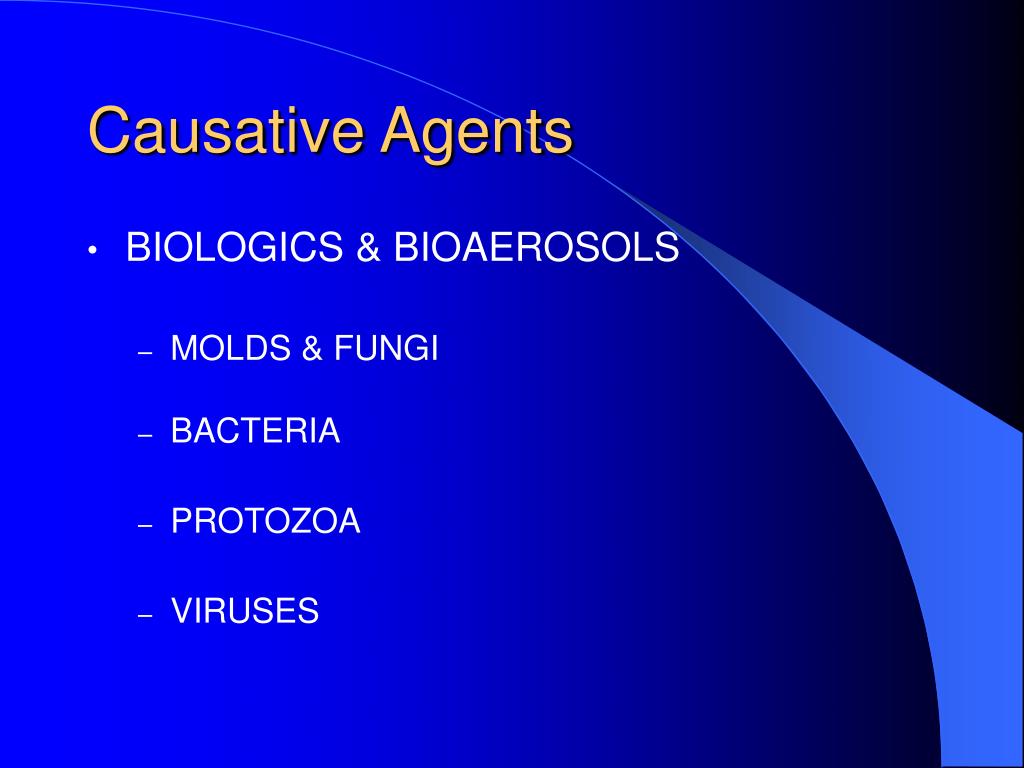 Causative Agents

• BIOLOGICS & BIOAEROSOLS

– MOLDS & FUNGI

– BACTERIA

– PROTOZOA

– VIRUSES